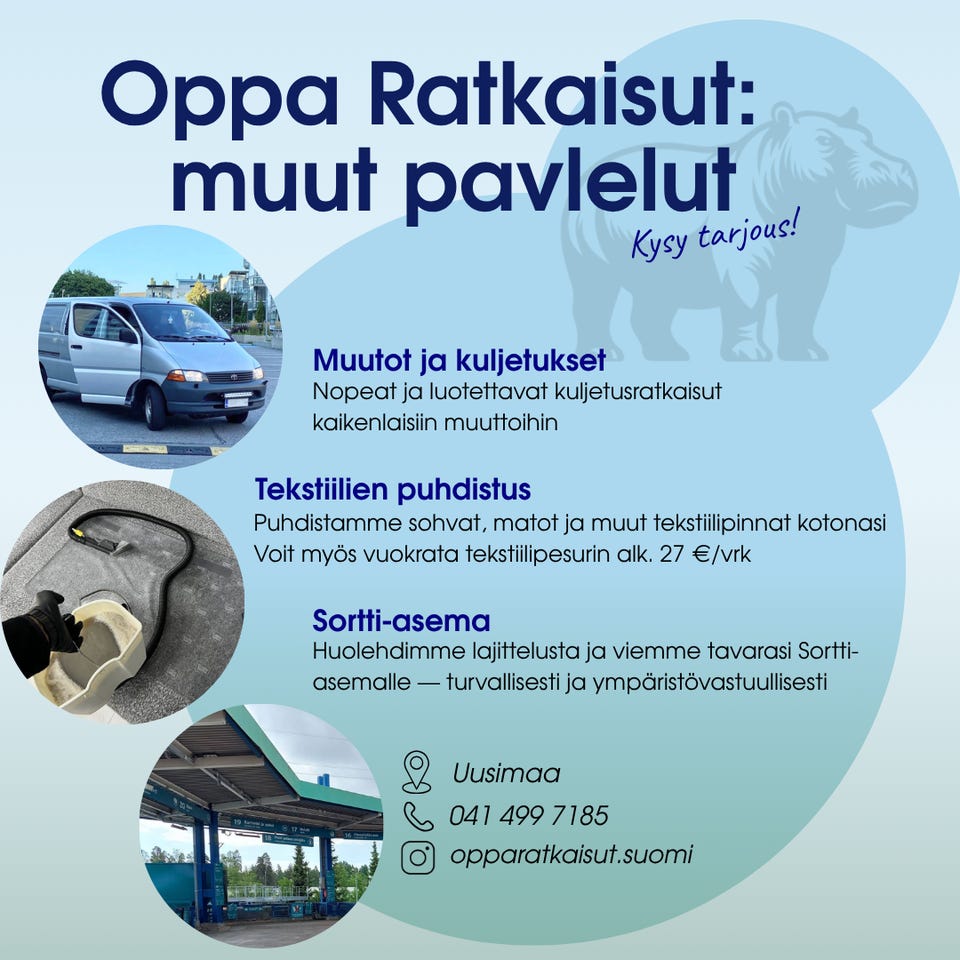 Oppa Ratkaisut: muut pavlelut

Kysy tarjous!

Muutot ja kuljetukset
Nopeat ja luotettavat kuljetusratkaisut kaikenlaisiin muuttoihin

Tekstiilien puhdistus
Puhdistamme sohvat, matot ja muut tekstiilipinnat kotonasi
Voit myös vuokrata tekstiilipesurin alk. 27 €/vrk

Sortti-asema
Huolehdimme lajittelusta ja viemme tavarasi Sortti-asemalle — turvallisesti ja ympäristövastuullisesti

Uusimaa
041 499 7185
opparatkaisut.suomi